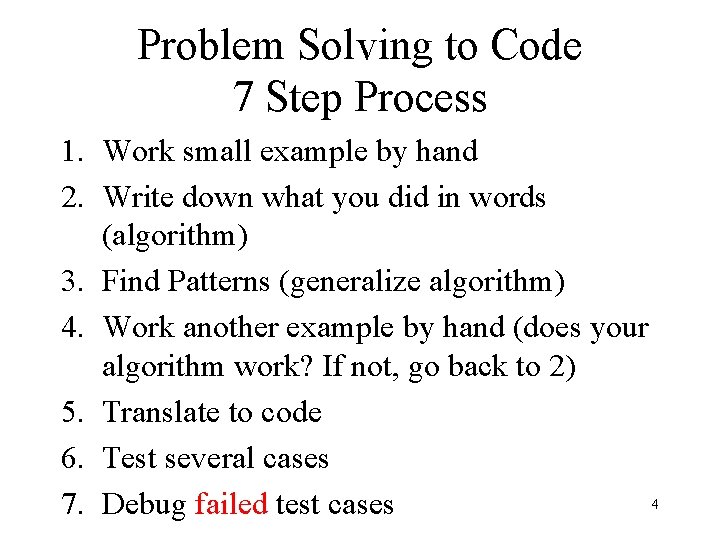 Problem Solving to Code
7 Step Process

1. Work small example by hand
2. Write down what you did in words (algorithm)
3. Find Patterns (generalize algorithm)
4. Work another example by hand (does your algorithm work? If not, go back to 2)
5. Translate to code
6. Test several cases
7. Debug failed test cases

4